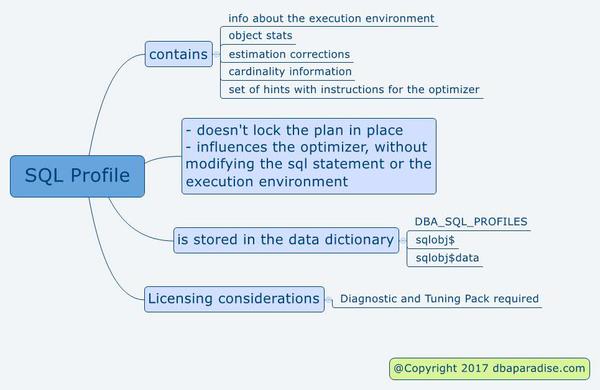 SQL Profile

contains

info about the execution environment

object stats

estimation corrections

cardinality information

set of hints with instructions for the optimizer

- doesn't lock the plan in place
- influences the optimizer, without modifying the sql statement or the execution environment

is stored in the data dictionary

DBA_SQL_PROFILES

sqlobj$

sqlobj$data

Licensing considerations

Diagnostic and Tuning Pack required

@Copyright 2017 dbaparadise.com